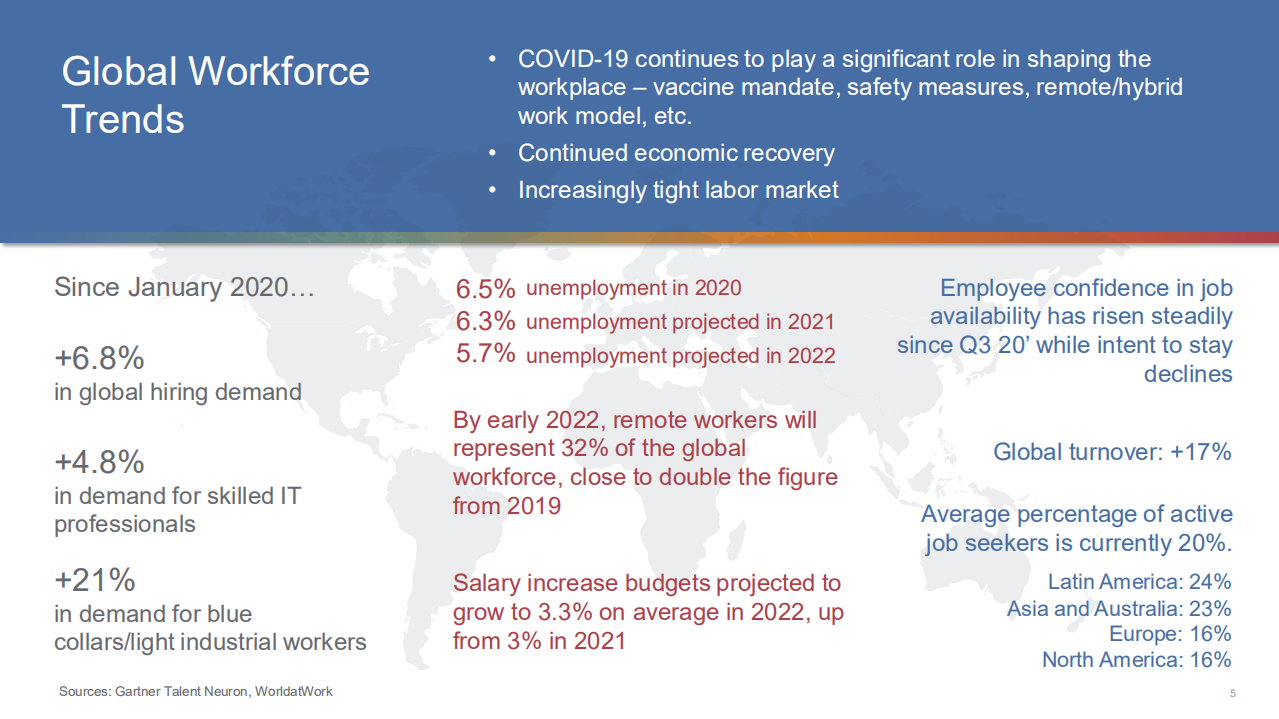 Global Workforce Trends

• COVID-19 continues to play a significant role in shaping the workplace – vaccine mandate, safety measures, remote/hybrid work model, etc.
• Continued economic recovery
• Increasingly tight labor market

Since January 2020…

+6.8%
in global hiring demand

+4.8%
in demand for skilled IT professionals

+21%
in demand for blue collars/light industrial workers

6.5% unemployment in 2020
6.3% unemployment projected in 2021
5.7% unemployment projected in 2022

By early 2022, remote workers will represent 32% of the global workforce, close to double the figure from 2019

Salary increase budgets projected to grow to 3.3% on average in 2022, up from 3% in 2021

Employee confidence in job availability has risen steadily since Q3 20' while intent to stay declines

Global turnover: +17%

Average percentage of active job seekers is currently 20%.
Latin America: 24%
Asia and Australia: 23%
Europe: 16%
North America: 16%

Sources: Gartner Talent Neuron, WorldatWork

5